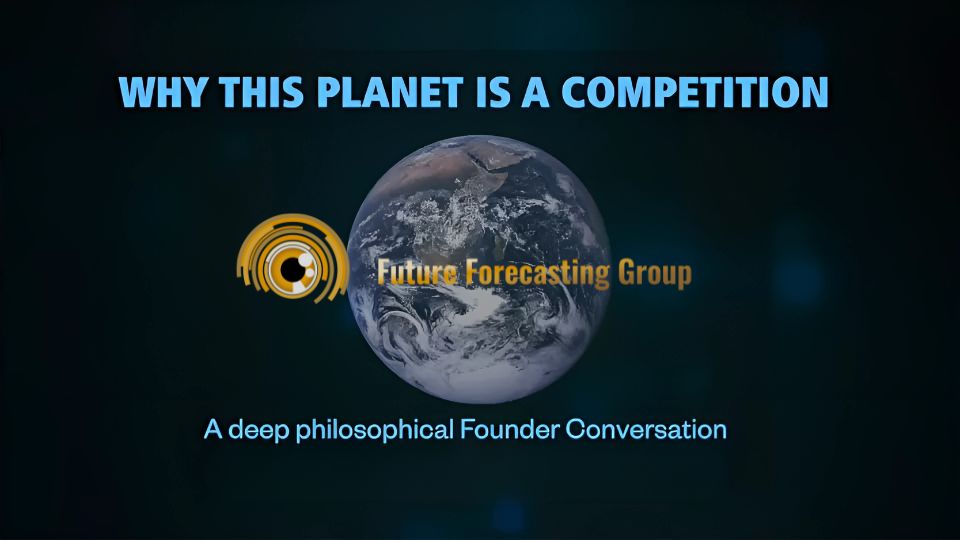 WHY THIS PLANET IS A COMPETITION

Future Forecasting Group

A deep philosophical Founder Conversation